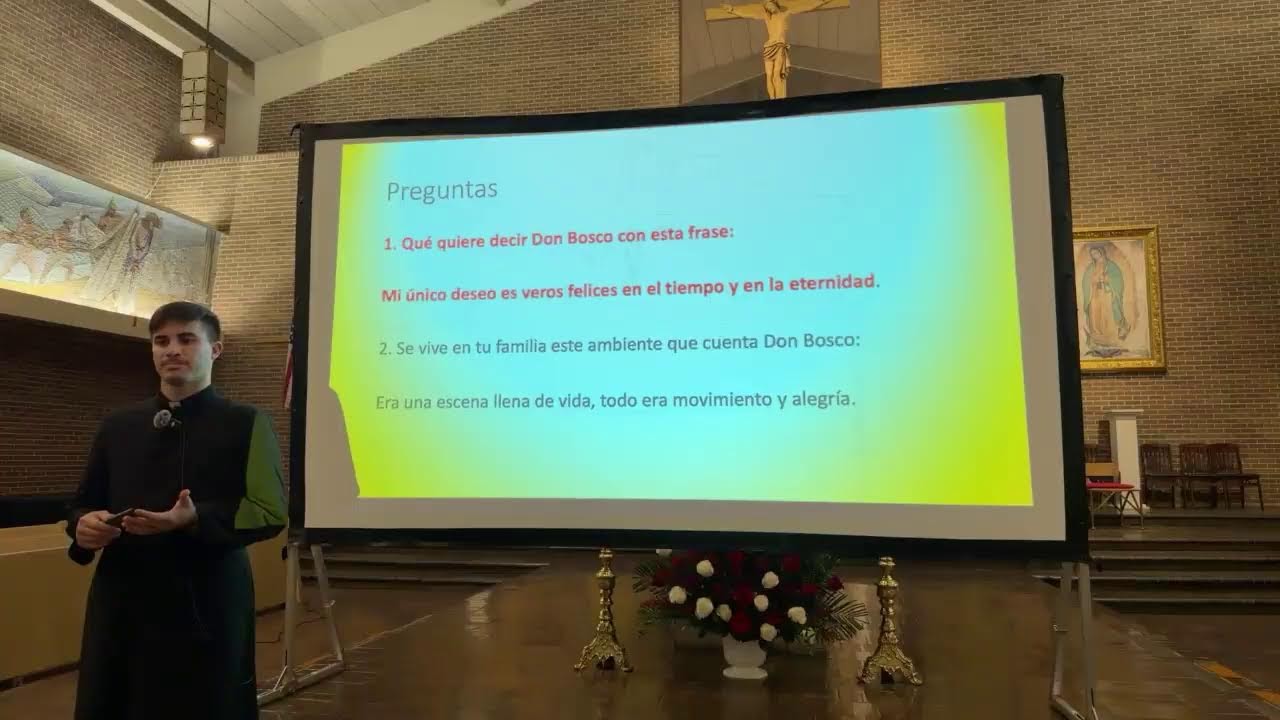 Preguntas

1. Qué quiere decir Don Bosco con esta frase:

Mi único deseo es veros felices en el tiempo y en la eternidad.

2. Se vive en tu familia este ambiente que cuenta Don Bosco:

Era una escena llena de vida, todo era movimiento y alegría.